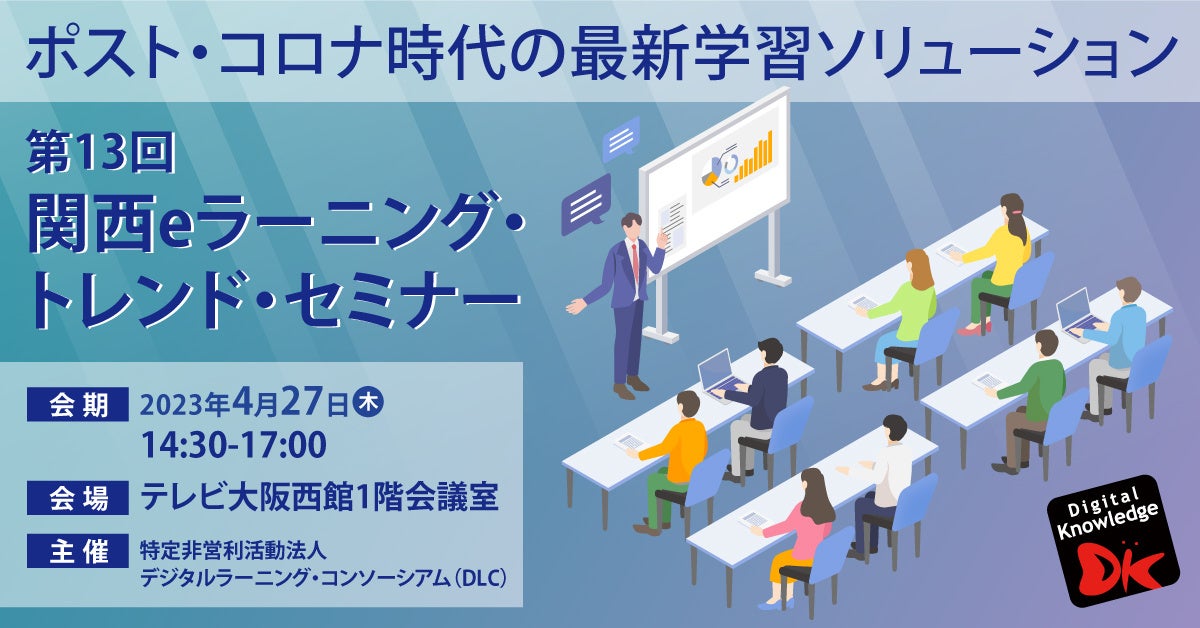 ポスト・コロナ時代の最新学習ソリューション

第13回
関西eラーニング・トレンド・セミナー

会期 2023年4月27日㊍
14:30-17:00

会場 テレビ大阪西館1階会議室

主催 特定非営利活動法人
デジタルラーニング・コンソーシアム(DLC)

Digital Knowledge
DK